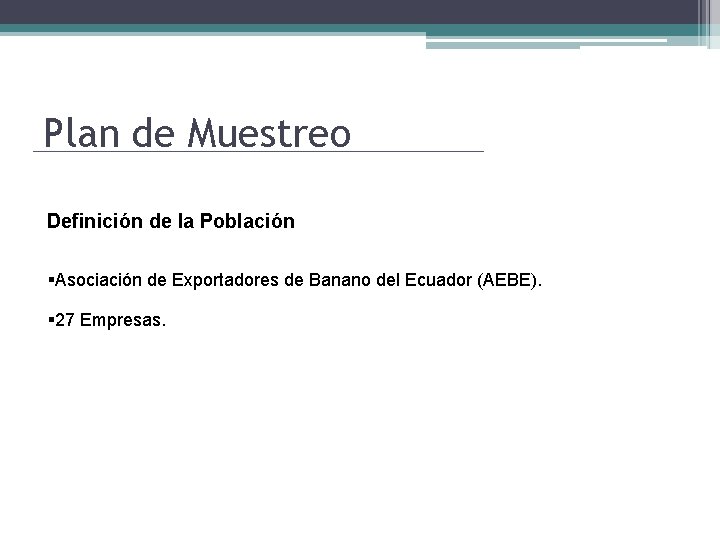 Plan de Muestreo

Definición de la Población

▪Asociación de Exportadores de Banano del Ecuador (AEBE).

▪27 Empresas.